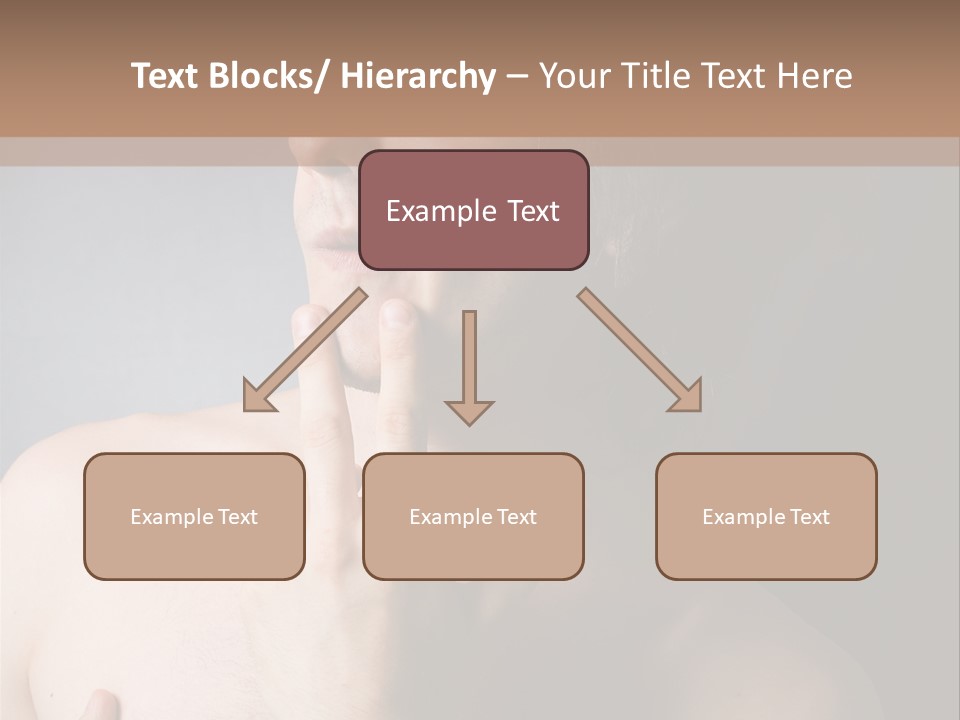 Text Blocks/ Hierarchy – Your Title Text Here

Example Text

Example Text

Example Text

Example Text